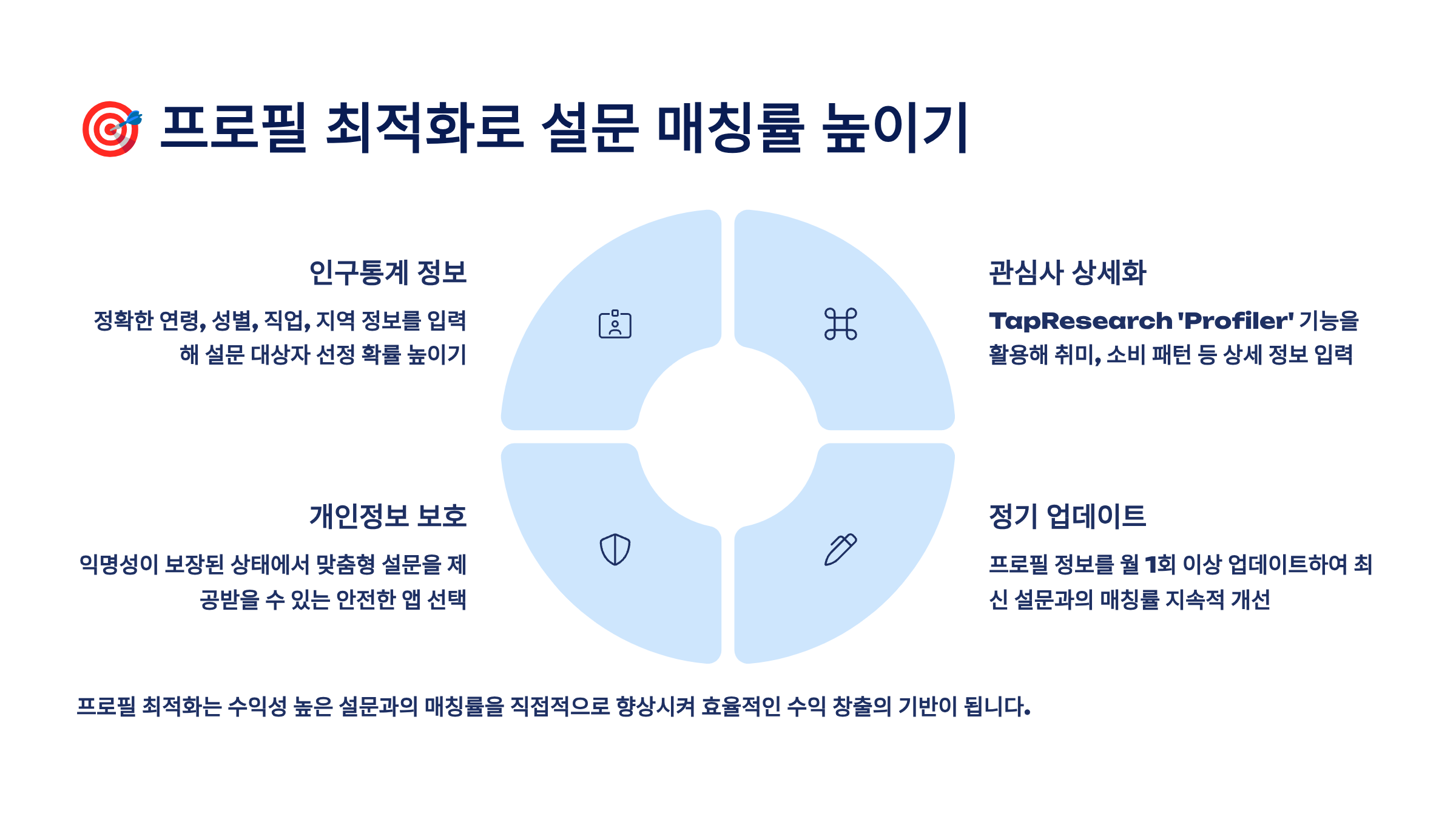 🎯 프로필 최적화로 설문 매칭률 높이기

인구통계 정보

정확한 연령, 성별, 직업, 지역 정보를 입력해 설문 대상자 선정 확률 높이기

관심사 상세화

TapResearch 'Profiler' 기능을 활용해 취미, 소비 패턴 등 상세 정보 입력

개인정보 보호

익명성이 보장된 상태에서 맞춤형 설문을 제공받을 수 있는 안전한 앱 선택

정기 업데이트

프로필 정보를 월 1회 이상 업데이트하여 최신 설문과의 매칭률 지속적 개선

프로필 최적화는 수익성 높은 설문과의 매칭률을 직접적으로 향상시켜 효율적인 수익 창출의 기반이 됩니다.